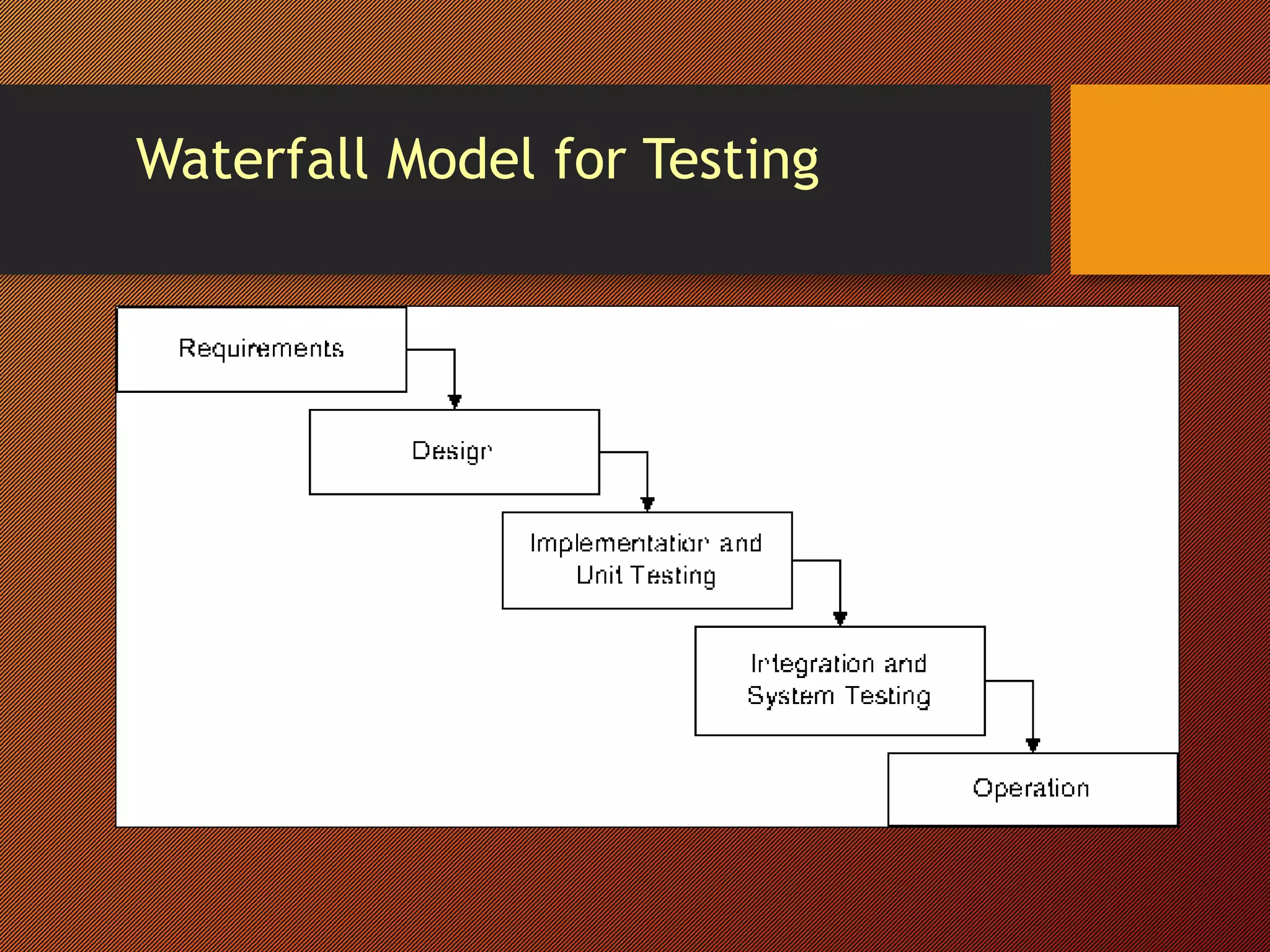 Waterfall Model for Testing

Requirements

Design

Implementation and Unit Testing

Integration and System Testing

Operation